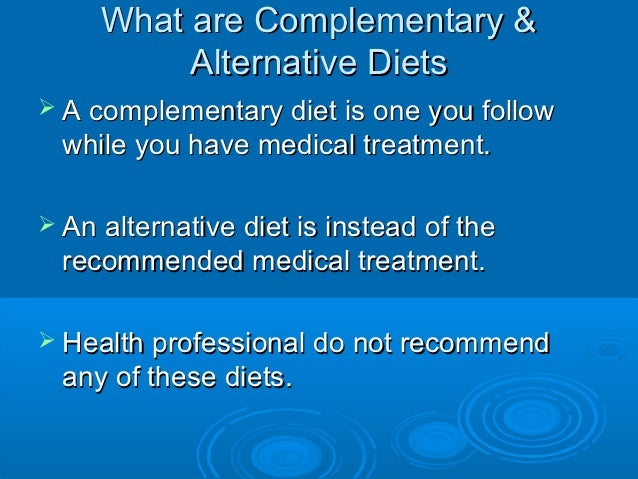 What are Complementary & Alternative Diets

➢ A complementary diet is one you follow while you have medical treatment.

➢ An alternative diet is instead of the recommended medical treatment.

➢ Health professional do not recommend any of these diets.